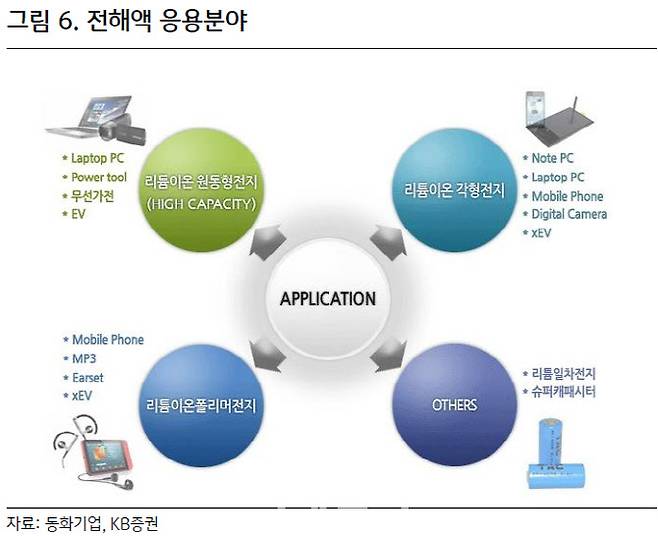 그림 6. 전해액 응용분야

* Laptop PC
* Power tool
* 무선가전
* EV

리튬이온 원통형전지
(HIGH CAPACITY)

리튬이온 각형전지

* Note PC
* Laptop PC
* Mobile Phone
* Digital Camera
* xEV

APPLICATION

* Mobile Phone
* MP3
* Earset
* xEV

리튬이온폴리머전지

OTHERS

* 리튬일차전지
* 슈퍼캐패시터

자료: 동화기업, KB증권